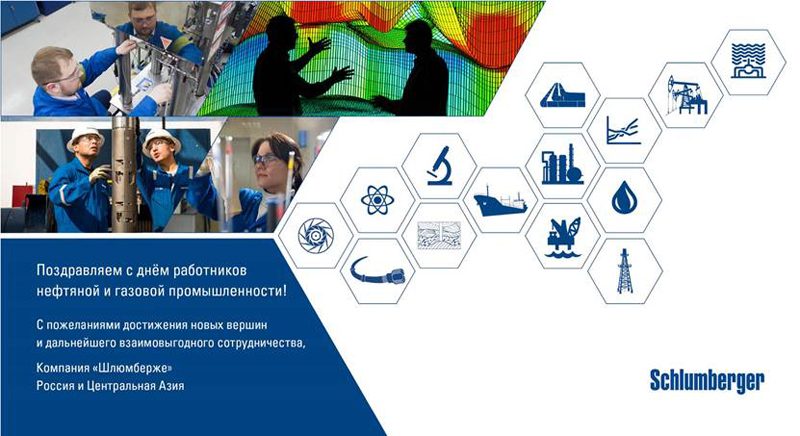 Поздравляем с днём работников нефтяной и газовой промышленности!

С пожеланиями достижения новых вершин и дальнейшего взаимовыгодного сотрудничества,

Компания «Шлюмберже»
Россия и Центральная Азия

Schlumberger